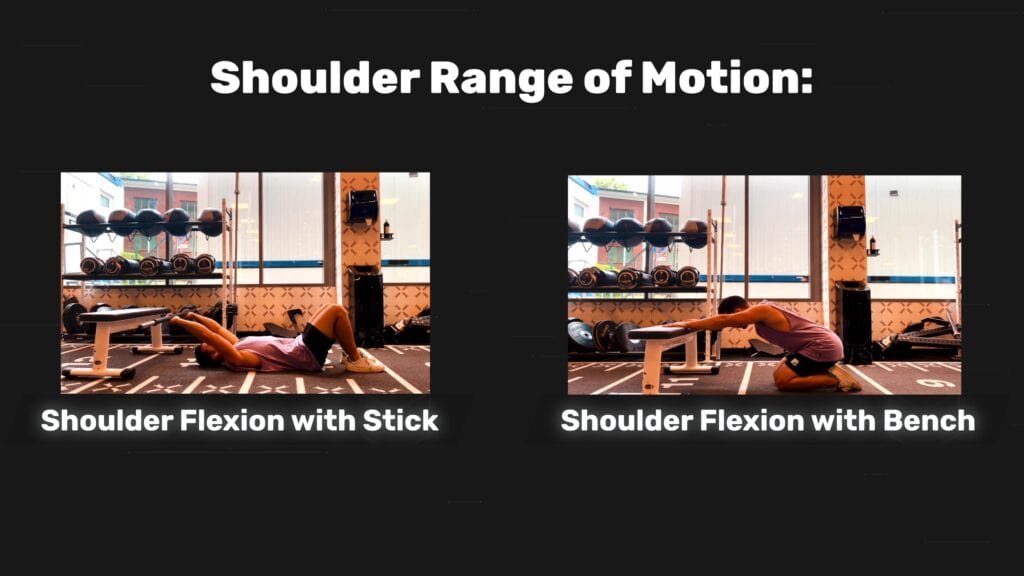 Shoulder Range of Motion:

Shoulder Flexion with Stick

Shoulder Flexion with Bench